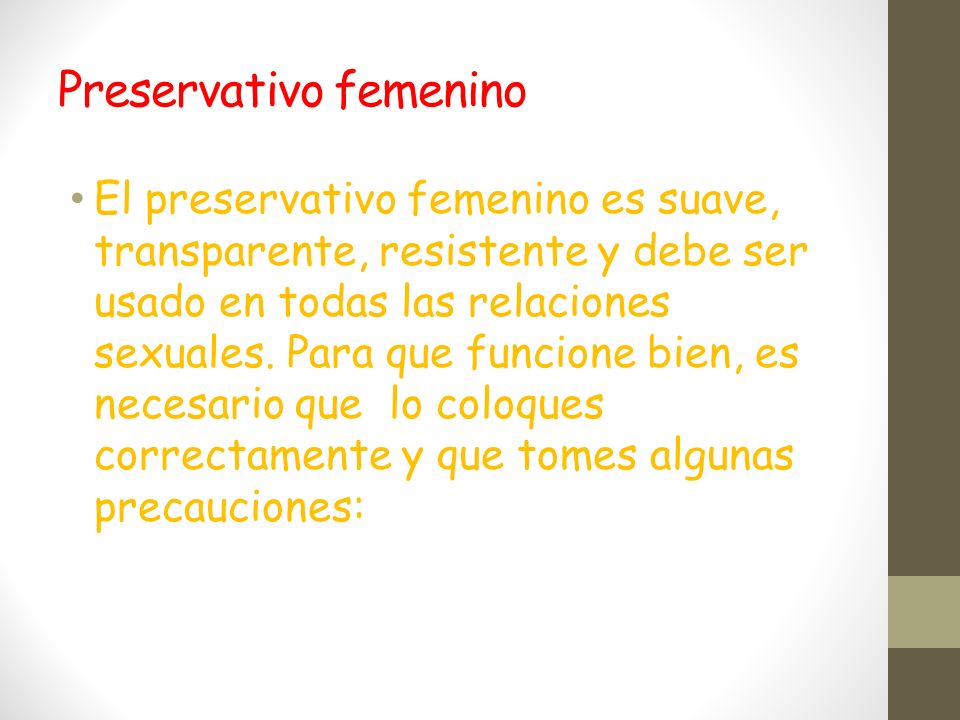 Preservativo femenino

• El preservativo femenino es suave, transparente, resistente y debe ser usado en todas las relaciones sexuales. Para que funcione bien, es necesario que  lo coloques correctamente y que tomes algunas precauciones: